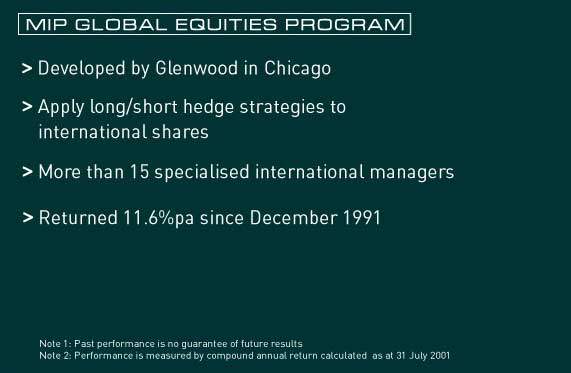 MIP GLOBAL EQUITIES PROGRAM

> Developed by Glenwood in Chicago

> Apply long/short hedge strategies to international shares

> More than 15 specialised international managers

> Returned 11.6%pa since December 1991

Note 1: Past performance is no guarantee of future results
Note 2: Performance is measured by compound annual return calculated as at 31 July 2001